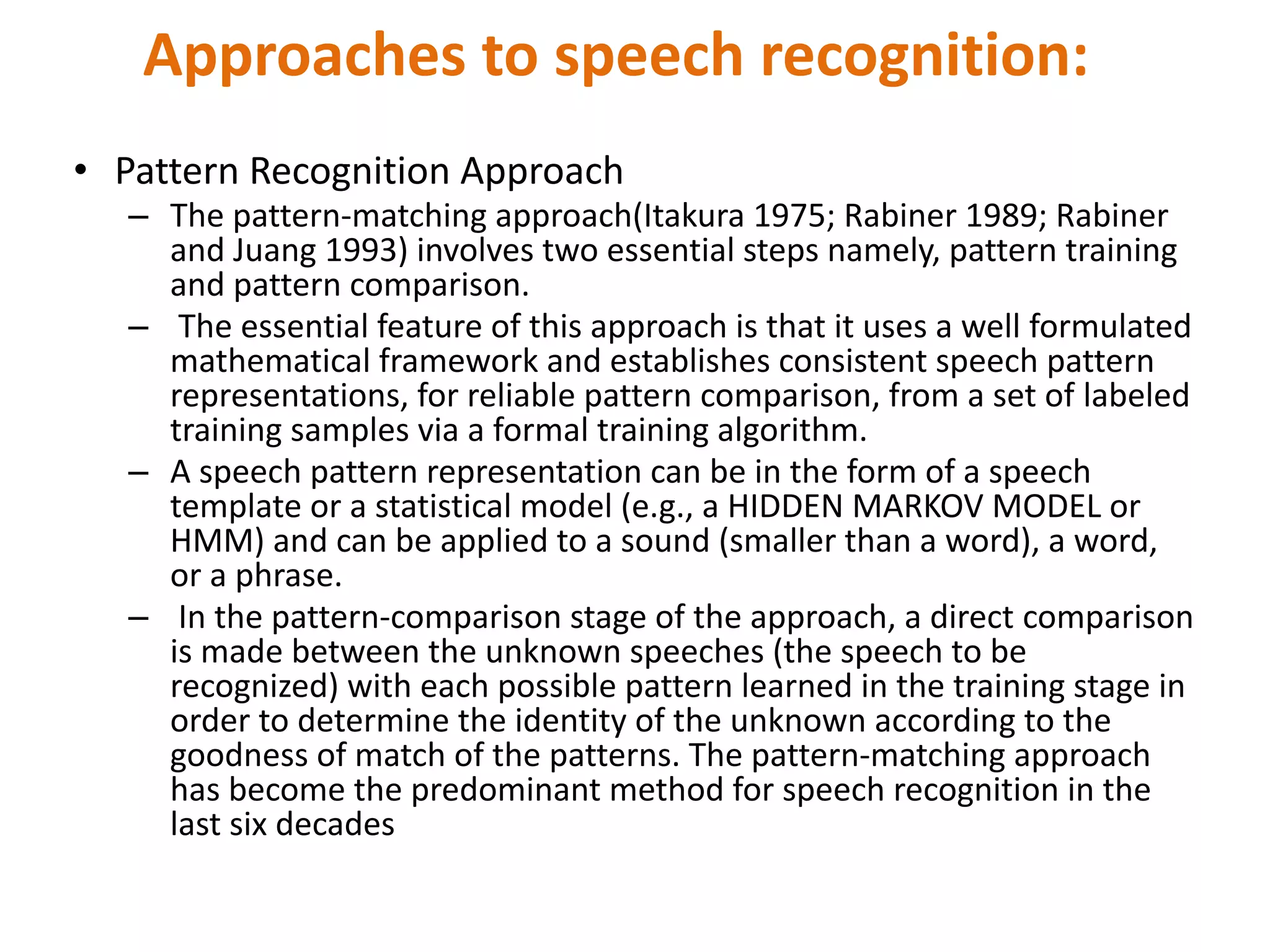 Approaches to speech recognition:

• Pattern Recognition Approach

– The pattern-matching approach(Itakura 1975; Rabiner 1989; Rabiner and Juang 1993) involves two essential steps namely, pattern training and pattern comparison.

– The essential feature of this approach is that it uses a well formulated mathematical framework and establishes consistent speech pattern representations, for reliable pattern comparison, from a set of labeled training samples via a formal training algorithm.

– A speech pattern representation can be in the form of a speech template or a statistical model (e.g., a HIDDEN MARKOV MODEL or HMM) and can be applied to a sound (smaller than a word), a word, or a phrase.

– In the pattern-comparison stage of the approach, a direct comparison is made between the unknown speeches (the speech to be recognized) with each possible pattern learned in the training stage in order to determine the identity of the unknown according to the goodness of match of the patterns. The pattern-matching approach has become the predominant method for speech recognition in the last six decades